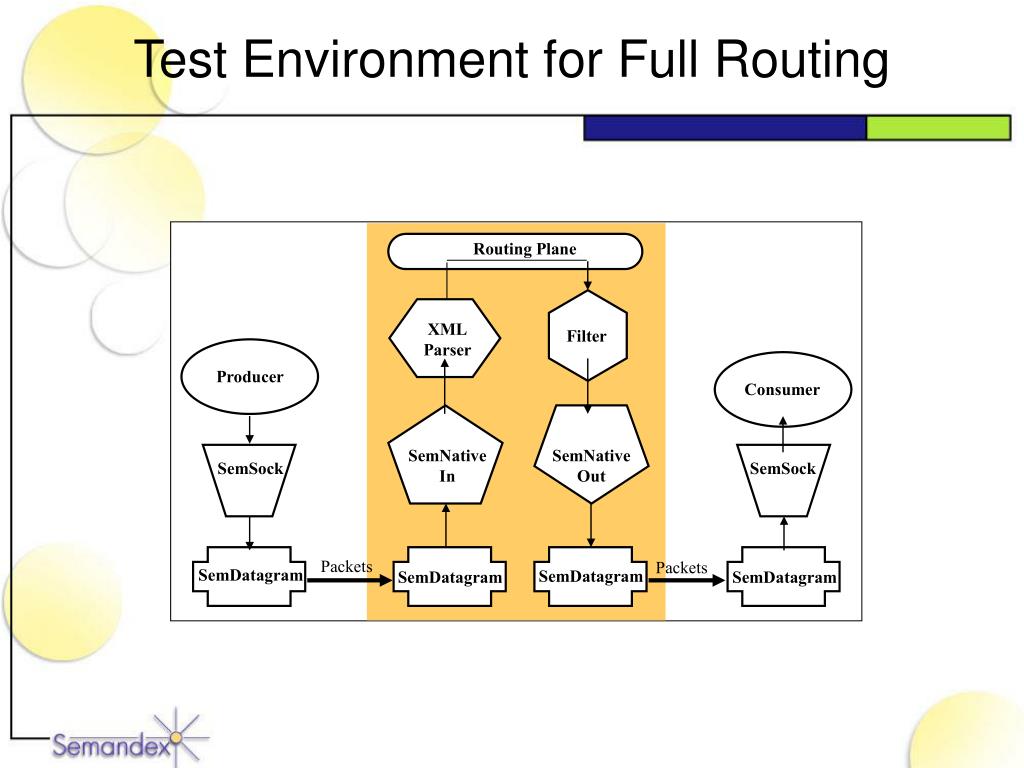 Test Environment for Full Routing

Routing Plane

XML Parser

Filter

Producer

Consumer

SemSock

SemNative In

SemNative Out

SemSock

SemDatagram

Packets

SemDatagram

SemDatagram

Packets

SemDatagram

Semandex